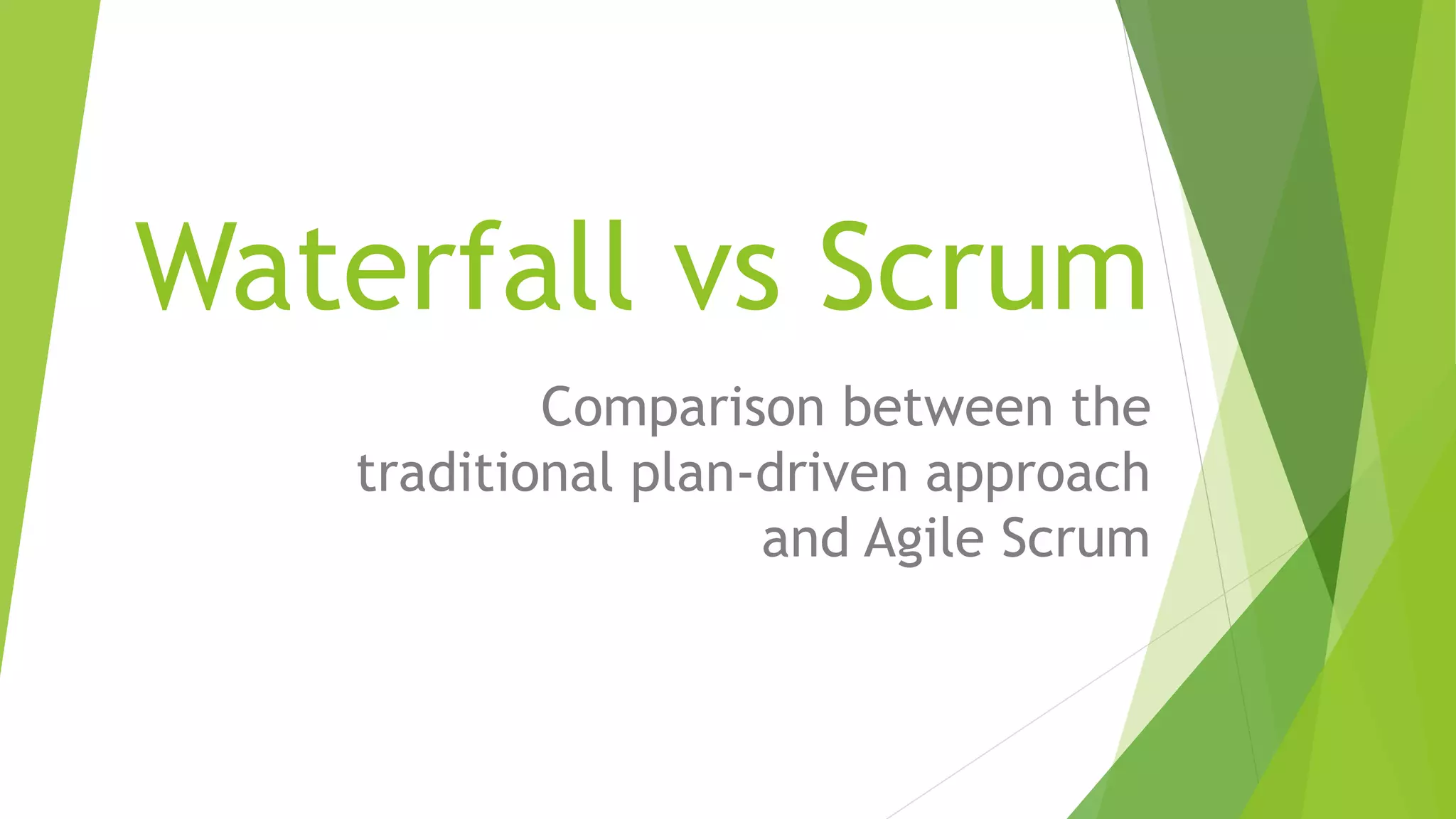 Waterfall vs Scrum

Comparison between the traditional plan-driven approach and Agile Scrum